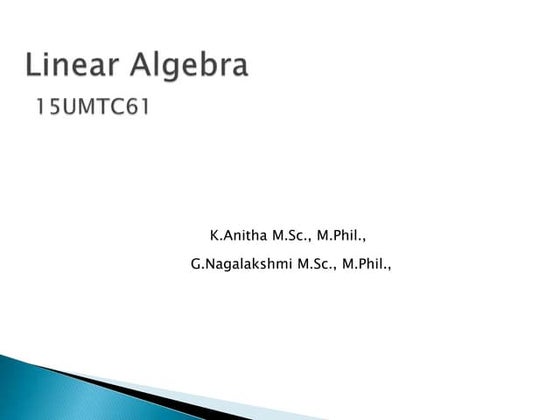 Linear Algebra

15UMTC61

K.Anitha M.Sc., M.Phil.,

G.Nagalakshmi M.Sc., M.Phil.,